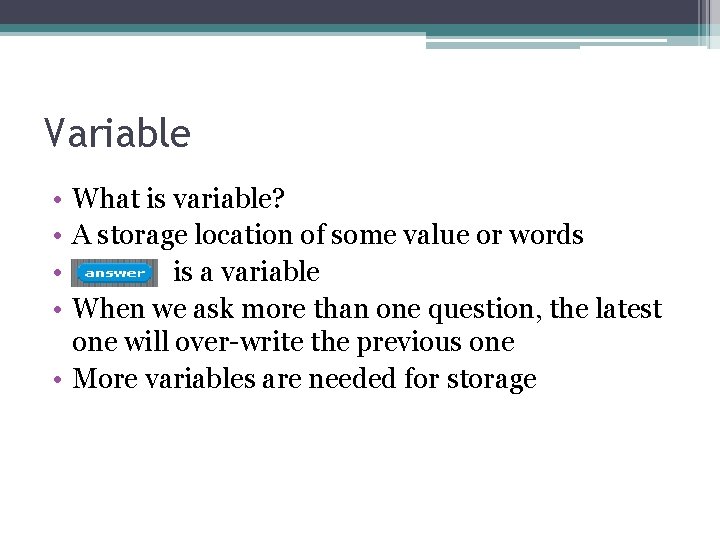 Variable

• What is variable?
• A storage location of some value or words
• answer is a variable
• When we ask more than one question, the latest one will over-write the previous one
• More variables are needed for storage